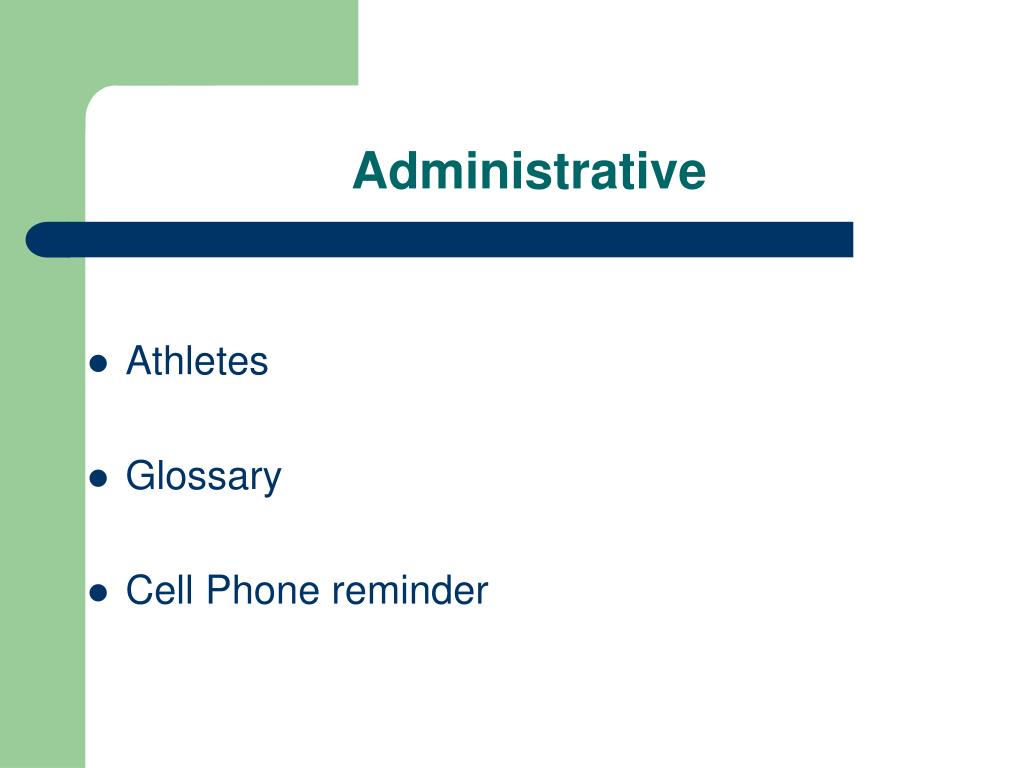 Administrative

- Athletes
- Glossary
- Cell Phone reminder